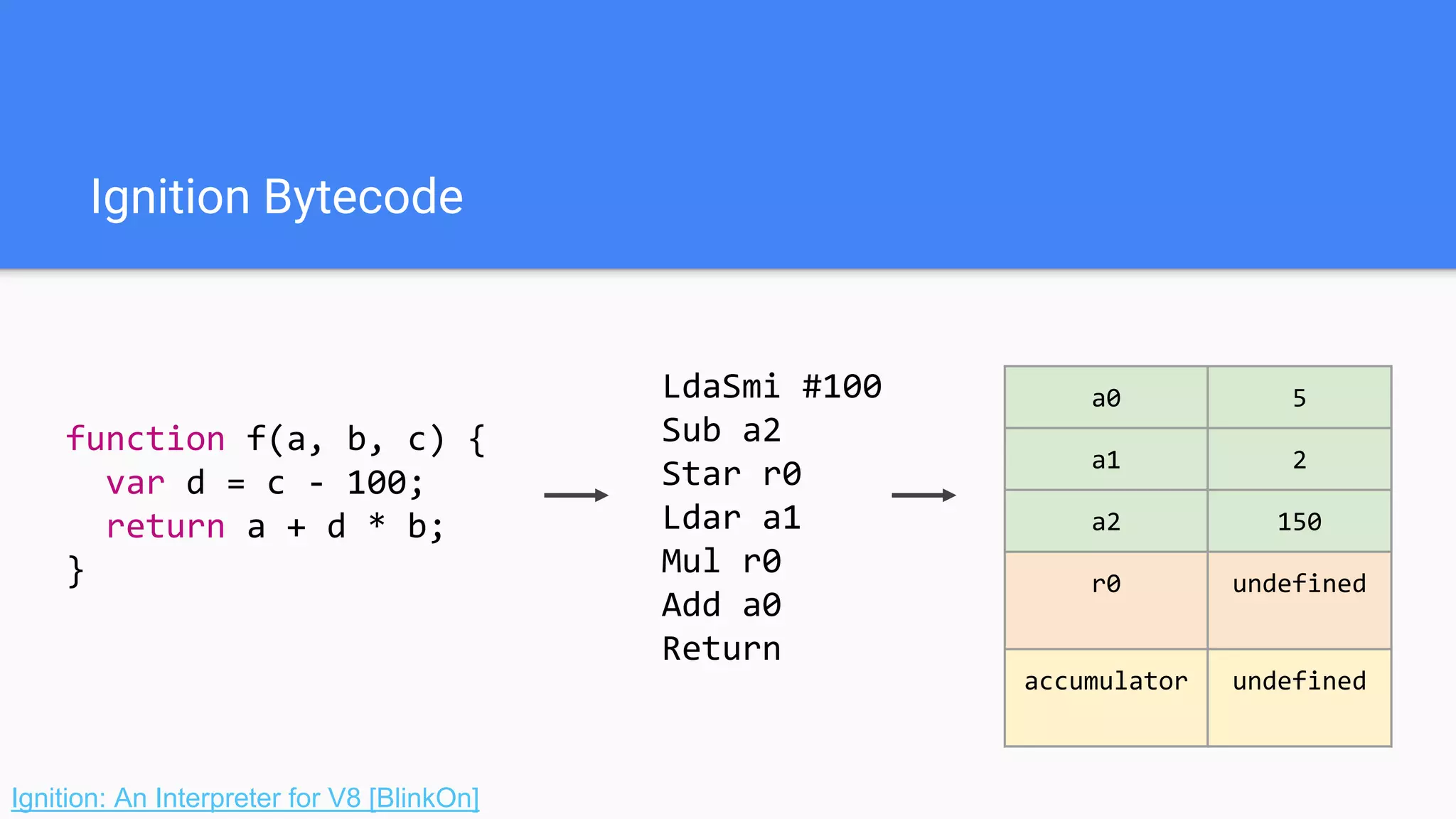 Ignition Bytecode

function f(a, b, c) {
  var d = c - 100;
  return a + d * b;
}

LdaSmi #100
Sub a2
Star r0
Ldar a1
Mul r0
Add a0
Return

| a0 | 5 |
|---|---|
| a1 | 2 |
| a2 | 150 |
| r0 | undefined |
| accumulator | undefined |

Ignition: An Interpreter for V8 [BlinkOn]